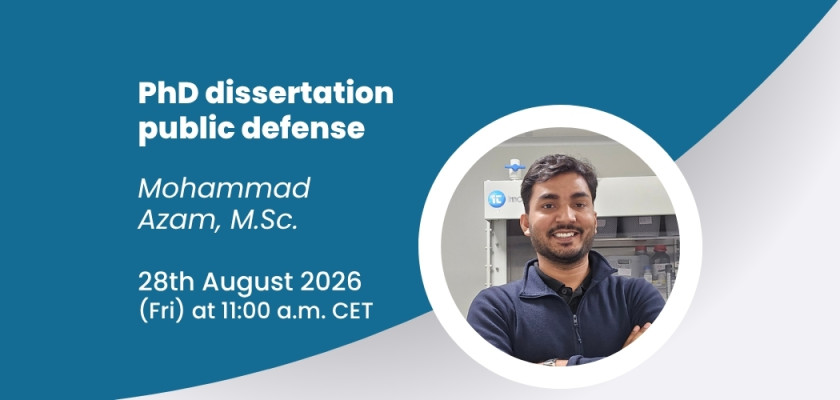 PhD dissertation public defense

Mohammad Azam, M.Sc.

28th August 2026
(Fri) at 11:00 a.m. CET